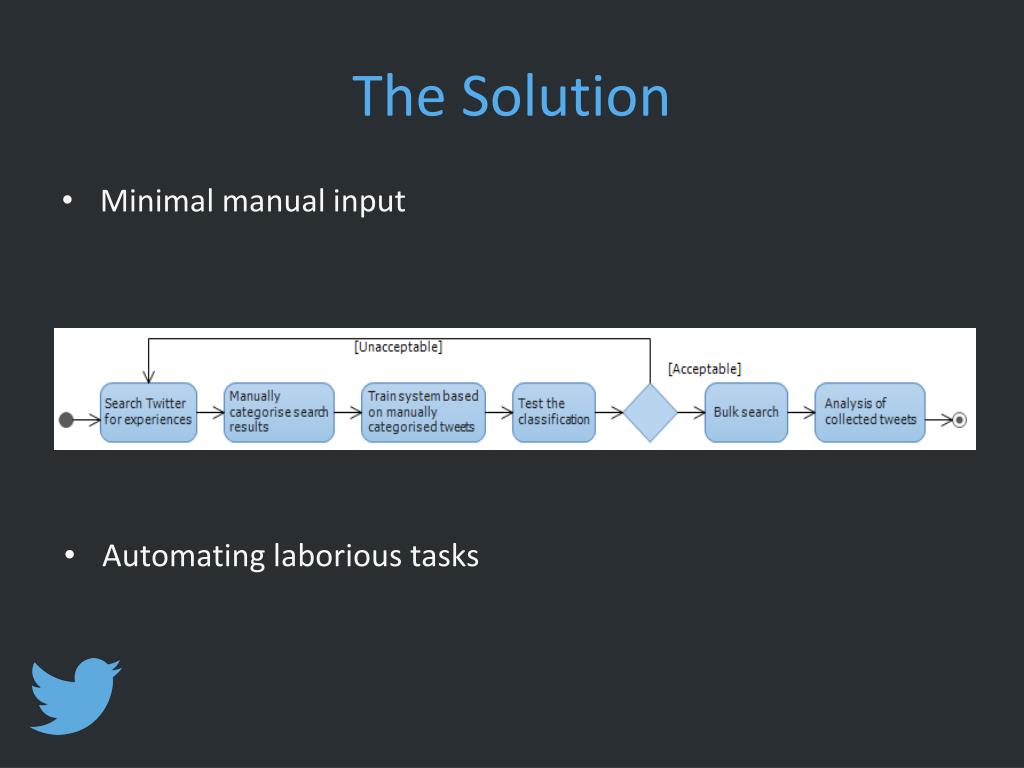 The Solution

• Minimal manual input

[Unacceptable]

[Acceptable]

Search Twitter for experiences

Manually categorise search results

Train system based on manually categorised tweets

Test the classification

Bulk search

Analysis of collected tweets

• Automating laborious tasks